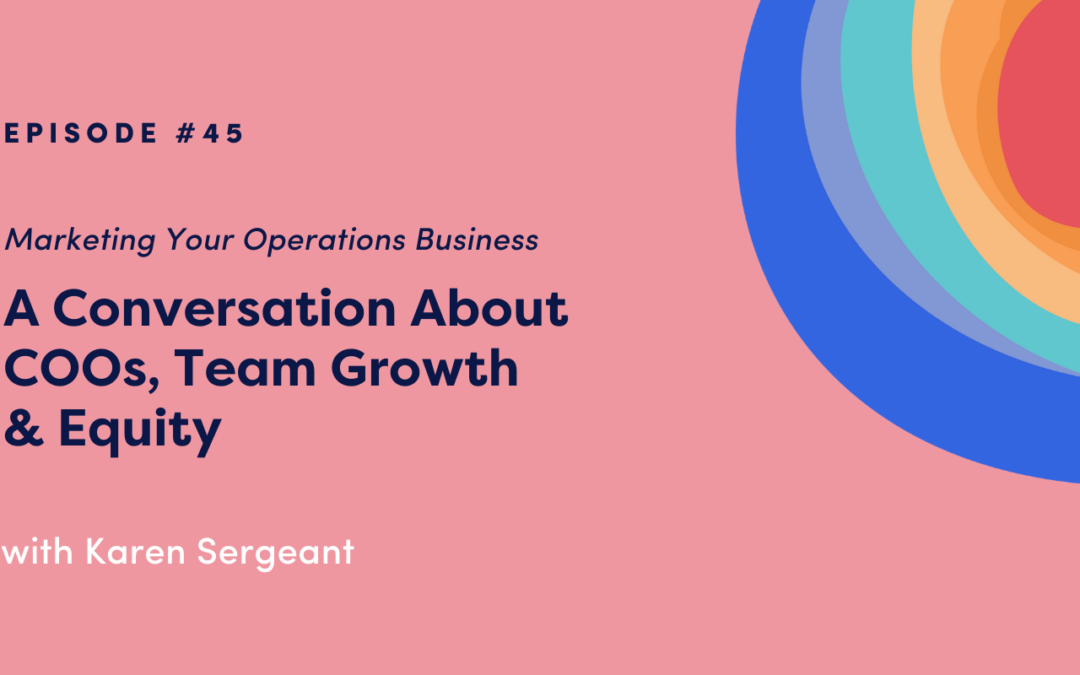 EPISODE #45

Marketing Your Operations Business

A Conversation About COOs, Team Growth & Equity

with Karen Sergeant